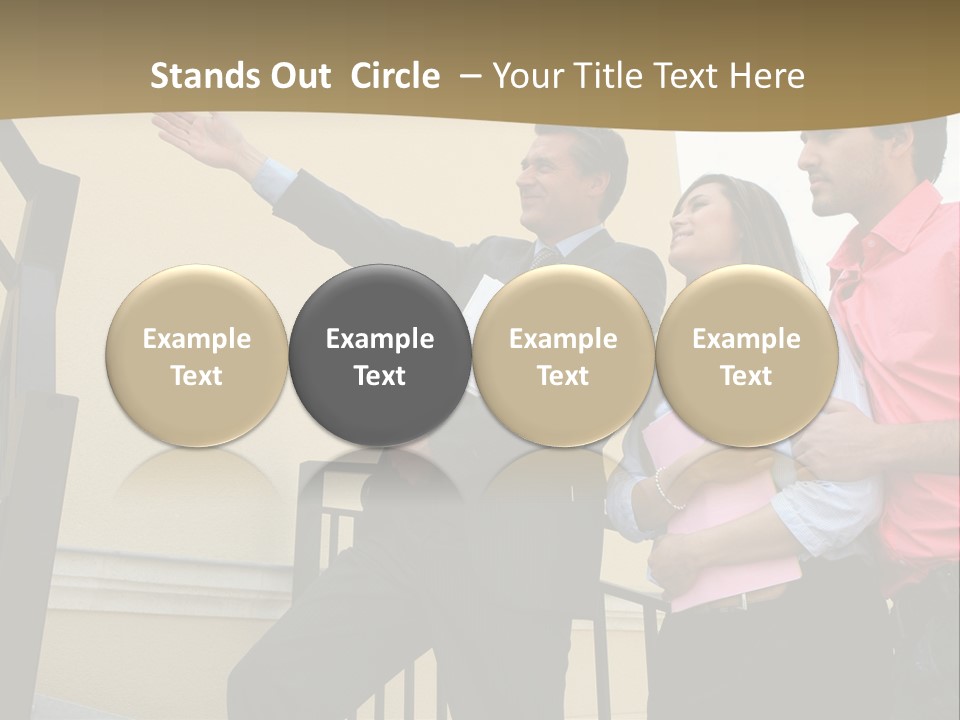 Stands Out Circle – Your Title Text Here

Example Text

Example Text

Example Text

Example Text